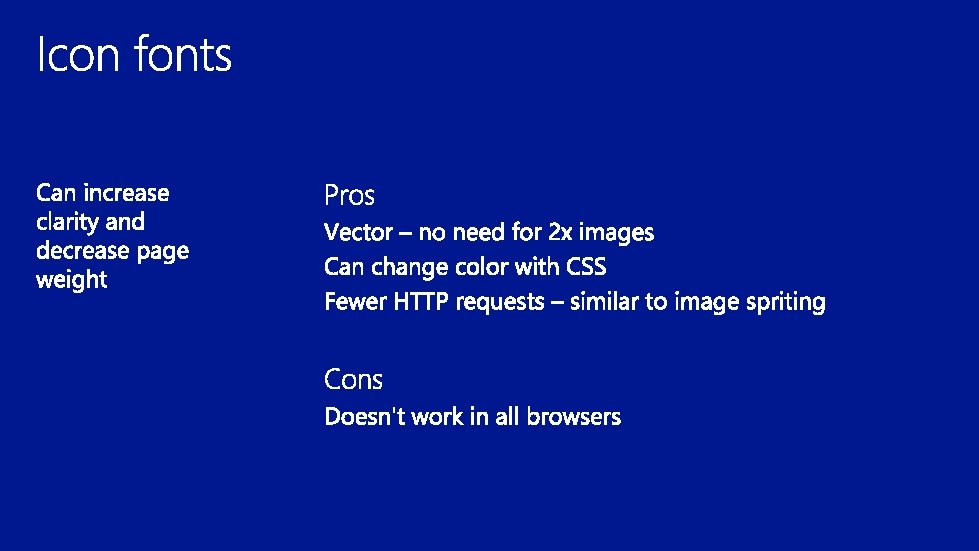 Icon fonts

Can increase clarity and decrease page weight

Pros
Vector – no need for 2x images
Can change color with CSS
Fewer HTTP requests – similar to image spriting

Cons
Doesn't work in all browsers